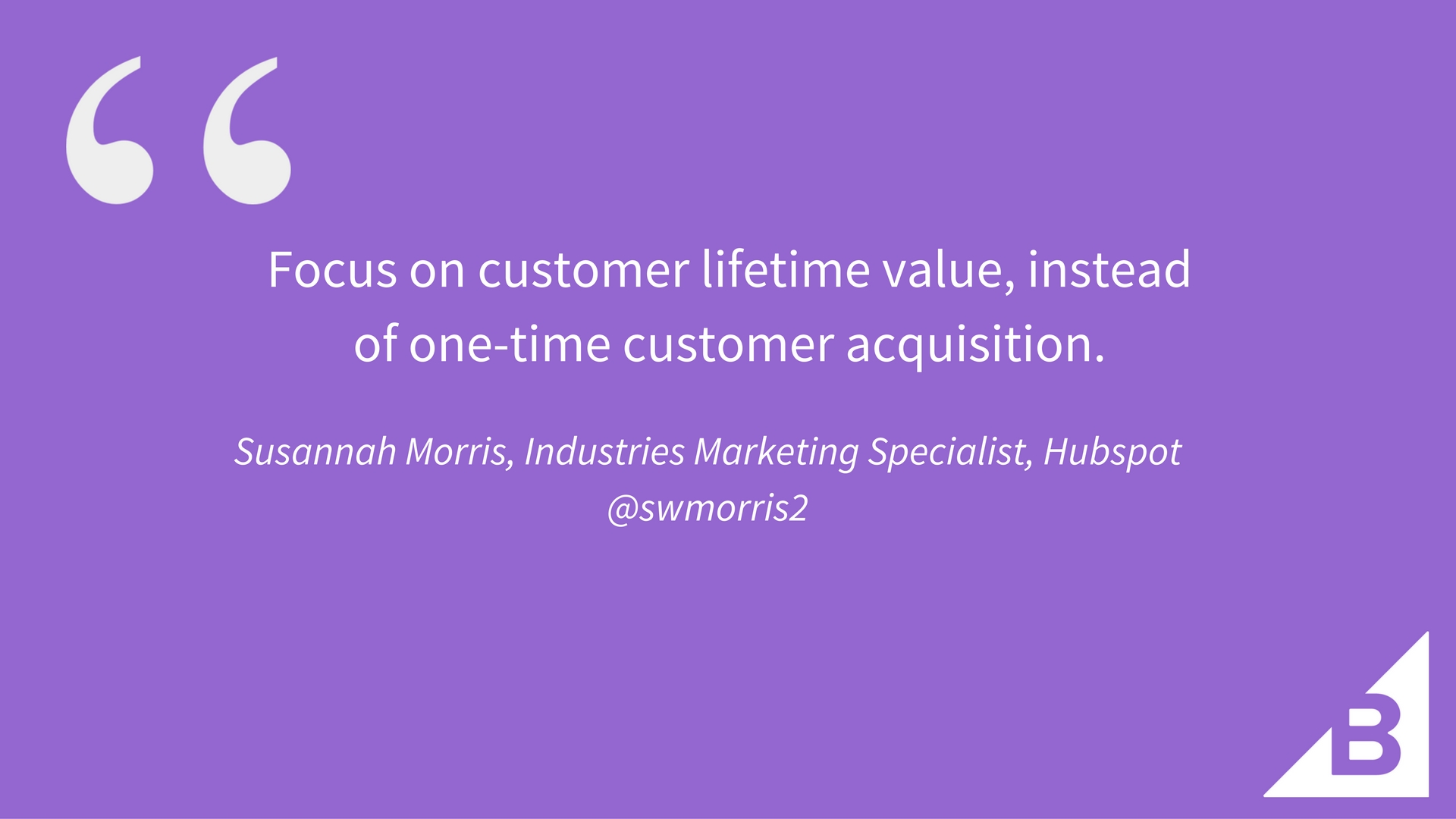 “

Focus on customer lifetime value, instead of one-time customer acquisition.

Susannah Morris, Industries Marketing Specialist, Hubspot
@swmorris2

B